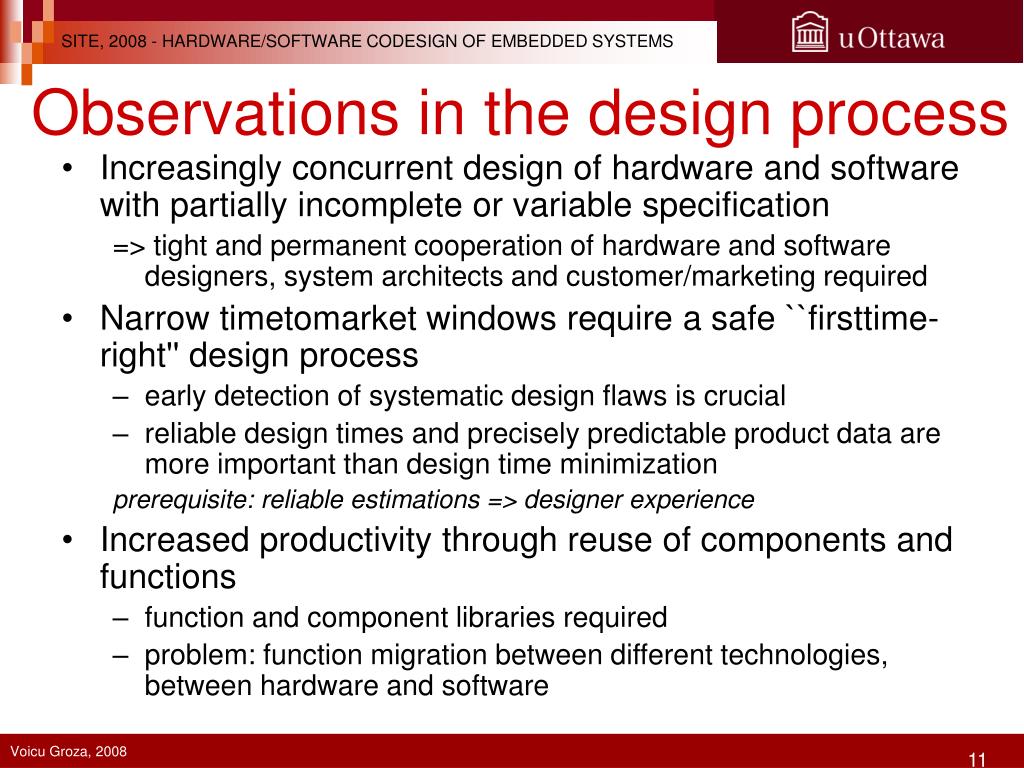 SITE, 2008 - HARDWARE/SOFTWARE CODESIGN OF EMBEDDED SYSTEMS

uOttawa

Observations in the design process

• Increasingly concurrent design of hardware and software with partially incomplete or variable specification

=> tight and permanent cooperation of hardware and software designers, system architects and customer/marketing required

• Narrow timetomarket windows require a safe ``firsttime-right'' design process

– early detection of systematic design flaws is crucial

– reliable design times and precisely predictable product data are more important than design time minimization

prerequisite: reliable estimations => designer experience

• Increased productivity through reuse of components and functions

– function and component libraries required

– problem: function migration between different technologies, between hardware and software

Voicu Groza, 2008

11